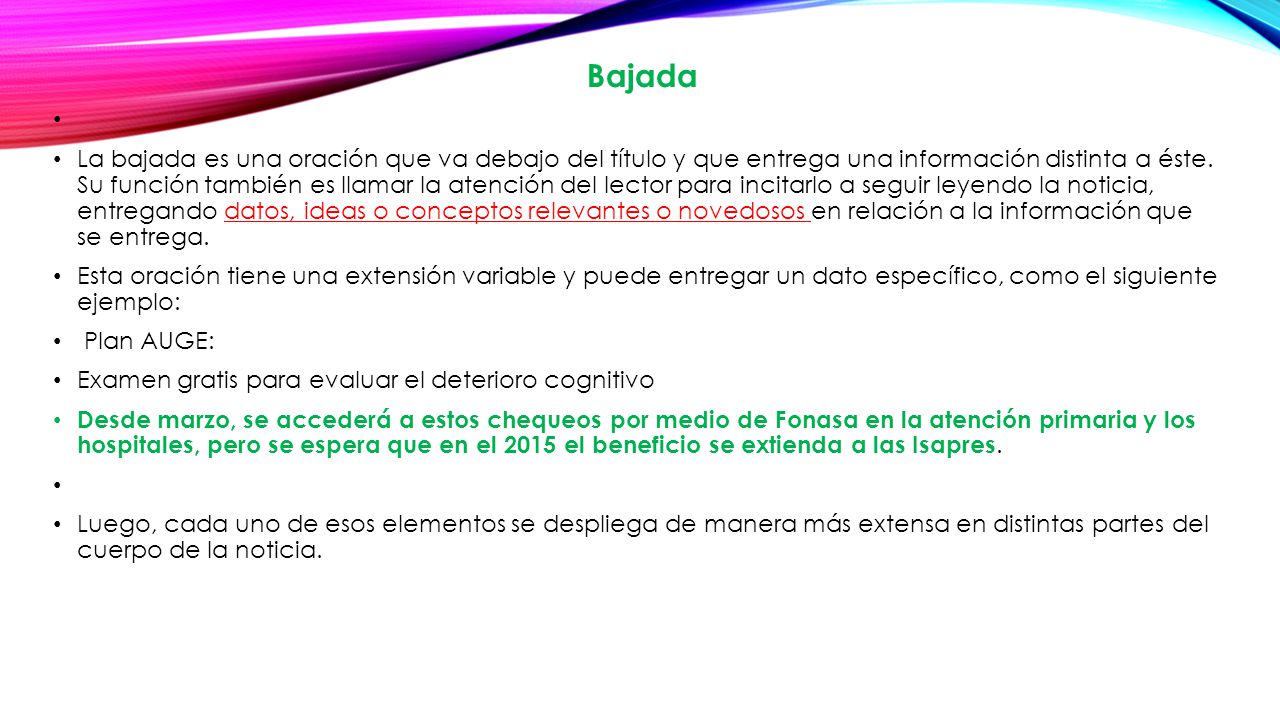 Bajada

•

• La bajada es una oración que va debajo del título y que entrega una información distinta a éste. Su función también es llamar la atención del lector para incitarlo a seguir leyendo la noticia, entregando datos, ideas o conceptos relevantes o novedosos en relación a la información que se entrega.

• Esta oración tiene una extensión variable y puede entregar un dato específico, como el siguiente ejemplo:

• Plan AUGE:

• Examen gratis para evaluar el deterioro cognitivo

• Desde marzo, se accederá a estos chequeos por medio de Fonasa en la atención primaria y los hospitales, pero se espera que en el 2015 el beneficio se extienda a las Isapres.

•

• Luego, cada uno de esos elementos se despliega de manera más extensa en distintas partes del cuerpo de la noticia.